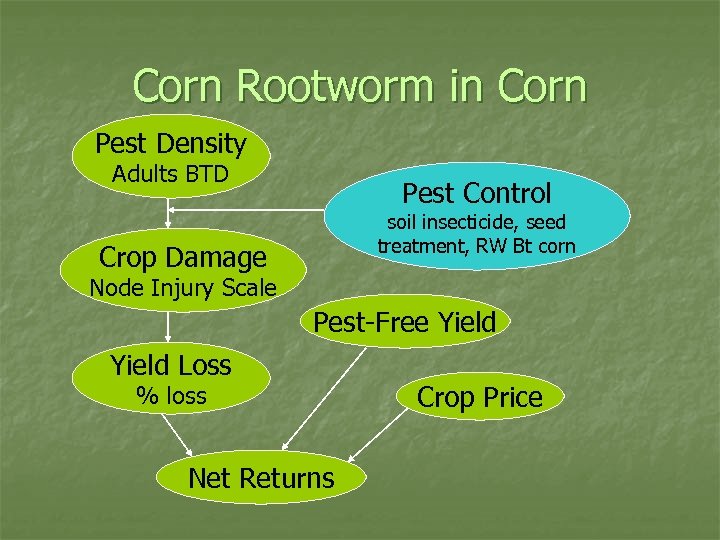 Corn Rootworm in Corn

Pest Density
Adults BTD

Pest Control
soil insecticide, seed treatment, RW Bt corn

Crop Damage
Node Injury Scale

Pest-Free Yield

Yield Loss
% loss

Crop Price

Net Returns